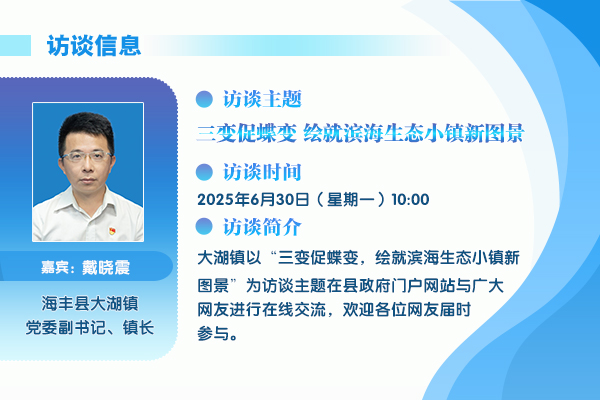 访谈信息

嘉宾：戴晓震

海丰县大湖镇
党委副书记、镇长

访谈主题

三变促蝶变 绘就滨海生态小镇新图景

访谈时间

2025年6月30日（星期一）10:00

访谈简介

大湖镇以“三变促蝶变，绘就滨海生态小镇新图景”为访谈主题在县政府门户网站与广大网友进行在线交流，欢迎各位网友届时参与。